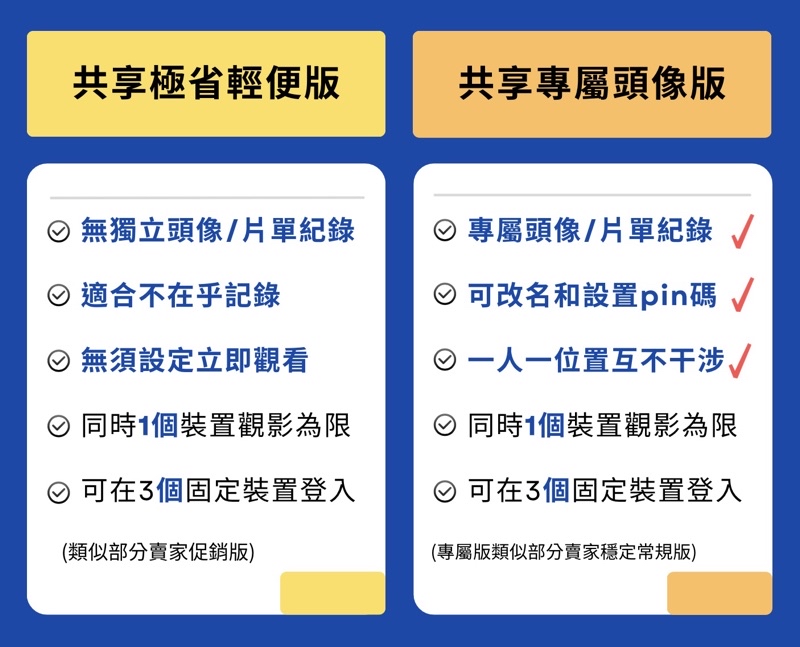 共享極省輕便版

無獨立頭像/片單紀錄

適合不在乎記錄

無須設定立即觀看

同時1個裝置觀影為限

可在3個固定裝置登入

(類似部分賣家促銷版)

共享專屬頭像版

專屬頭像/片單紀錄

可改名和設置pin碼

一人一位置互不干涉

同時1個裝置觀影為限

可在3個固定裝置登入

(專屬版類似部分賣家穩定常規版)